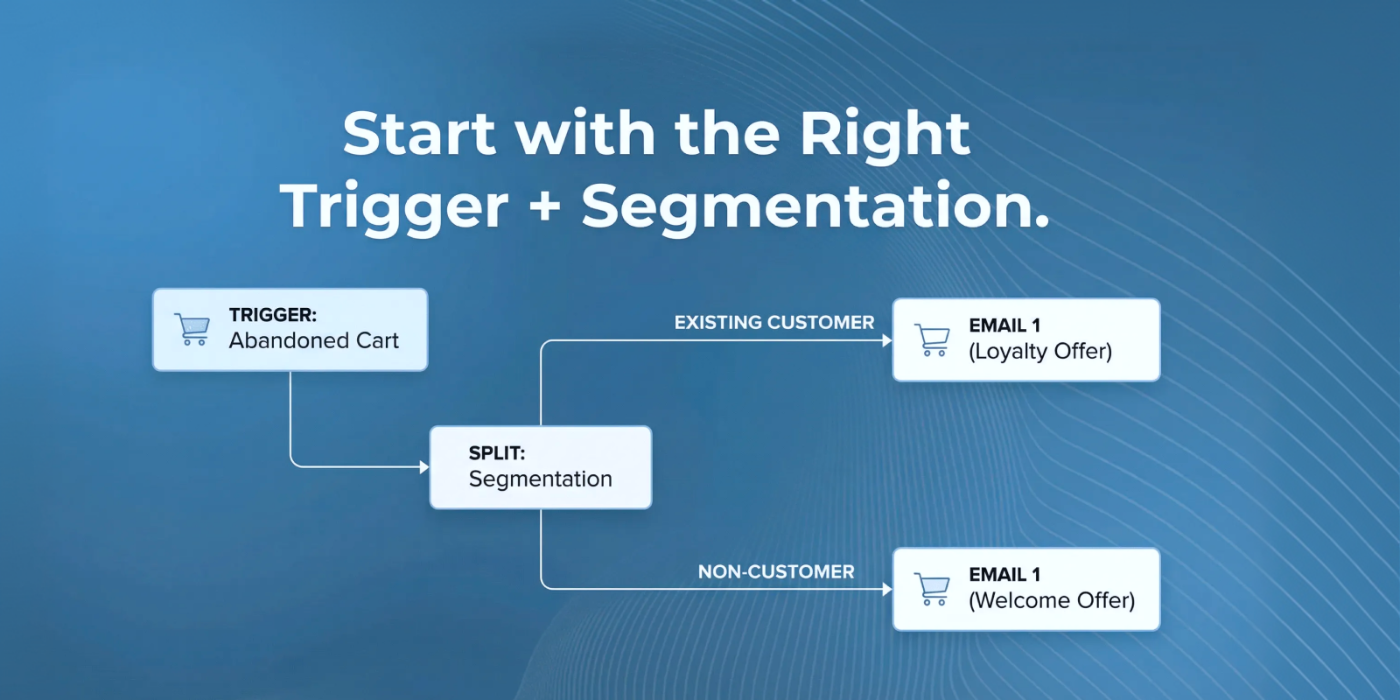 Start with the Right Trigger + Segmentation.

TRIGGER:
Abandoned Cart

SPLIT:
Segmentation

EXISTING CUSTOMER

EMAIL 1
(Loyalty Offer)

NON-CUSTOMER

EMAIL 1
(Welcome Offer)